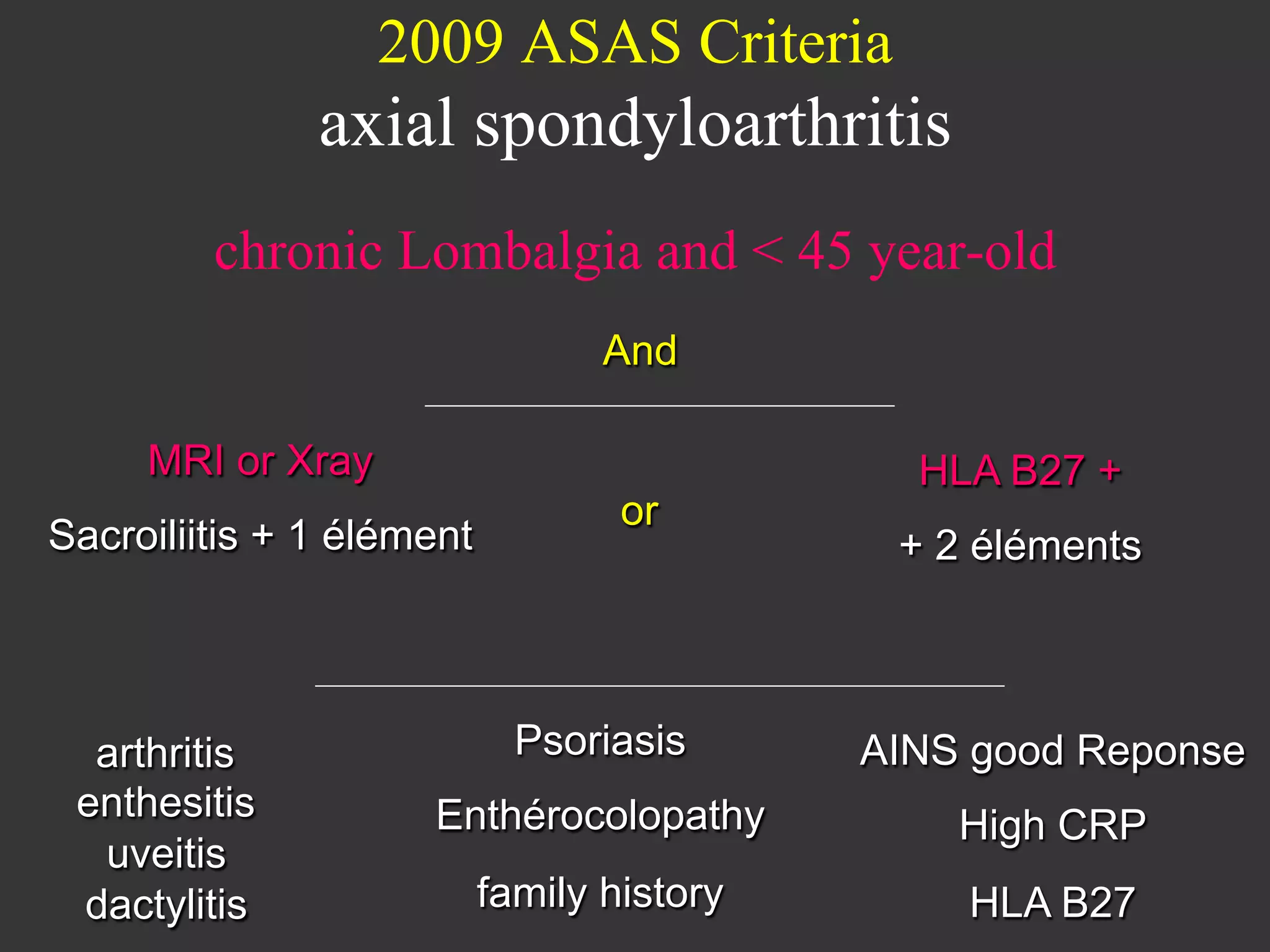 2009 ASAS Criteria
axial spondyloarthritis

chronic Lombalgia and < 45 year-old

And

MRI or Xray

Sacroiliitis + 1 élément

or

HLA B27 +

+ 2 éléments

arthritis
enthesitis
uveitis
dactylitis

Psoriasis

Enthérocolopathy

family history

AINS good Reponse

High CRP

HLA B27